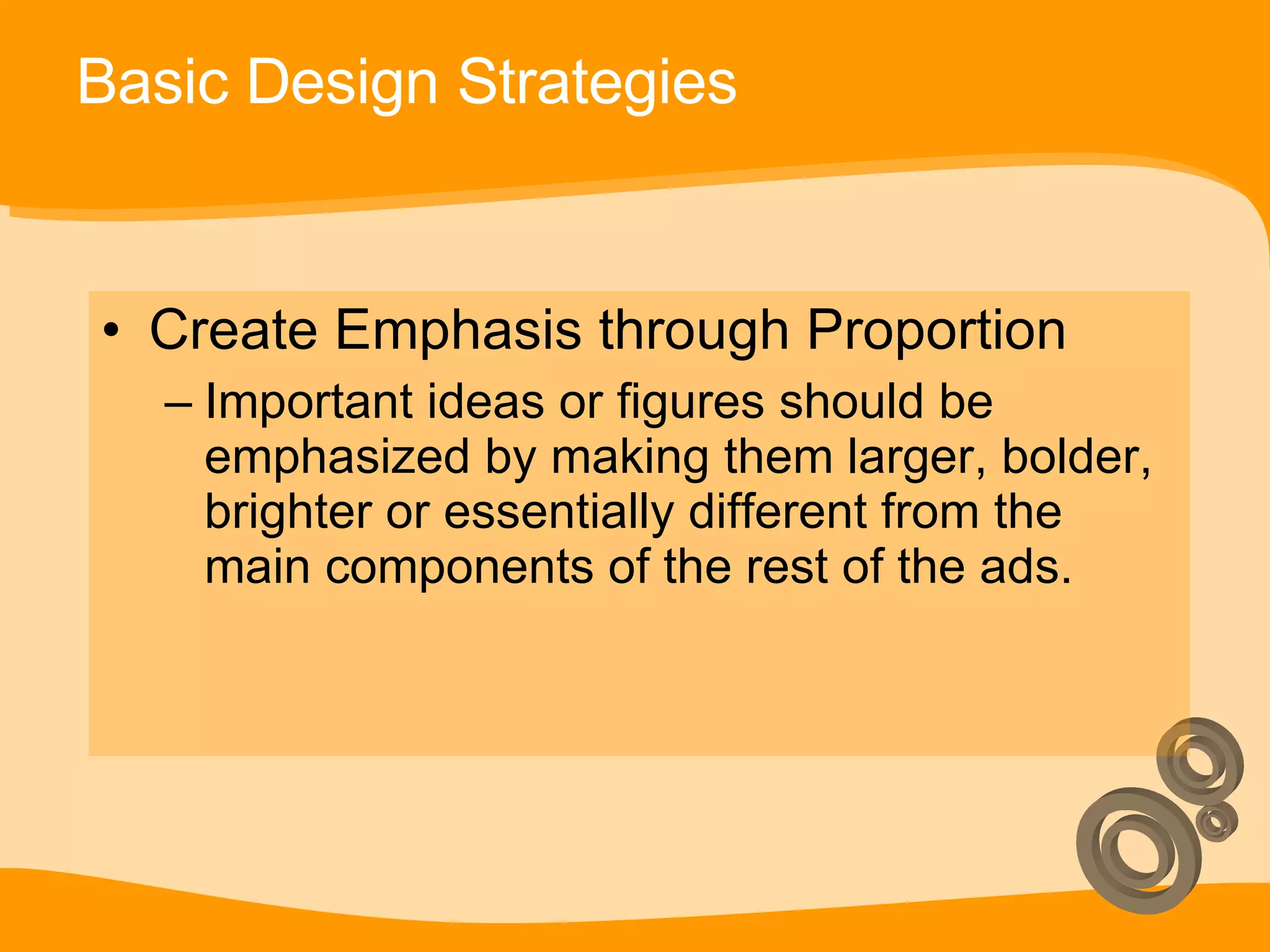 Basic Design Strategies

• Create Emphasis through Proportion
– Important ideas or figures should be emphasized by making them larger, bolder, brighter or essentially different from the main components of the rest of the ads.